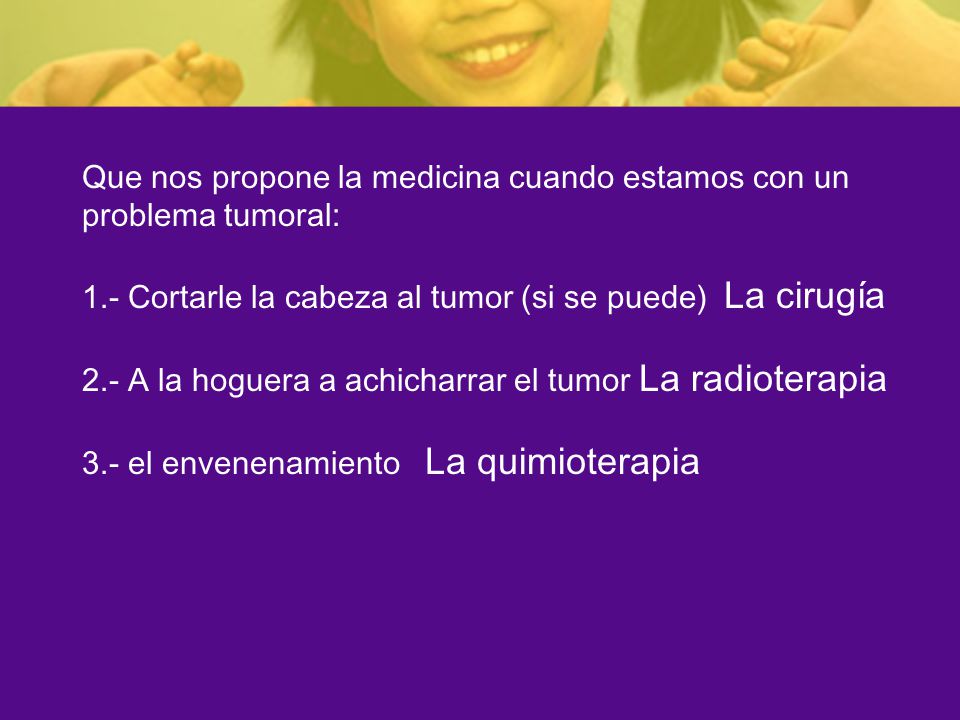 Que nos propone la medicina cuando estamos con un problema tumoral:

1.- Cortarle la cabeza al tumor (si se puede) La cirugía

2.- A la hoguera a achicharrar el tumor La radioterapia

3.- el envenenamiento La quimioterapia